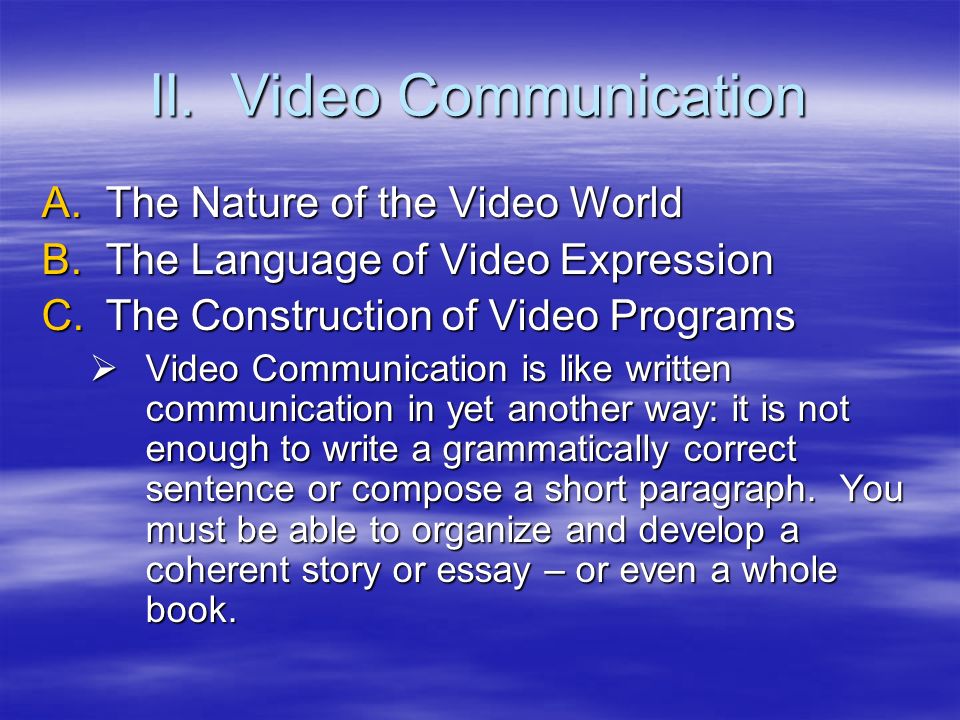 II. Video Communication

A. The Nature of the Video World
B. The Language of Video Expression
C. The Construction of Video Programs

➢ Video Communication is like written communication in yet another way: it is not enough to write a grammatically correct sentence or compose a short paragraph. You must be able to organize and develop a coherent story or essay – or even a whole book.